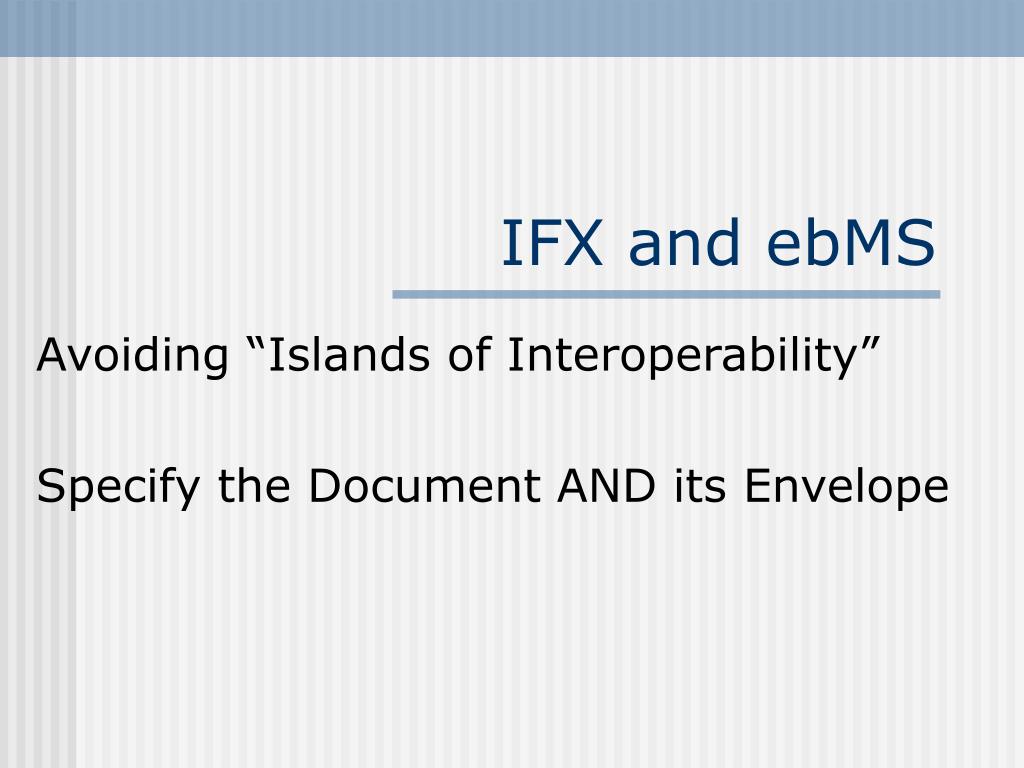 IFX and ebMS

Avoiding “Islands of Interoperability”

Specify the Document AND its Envelope